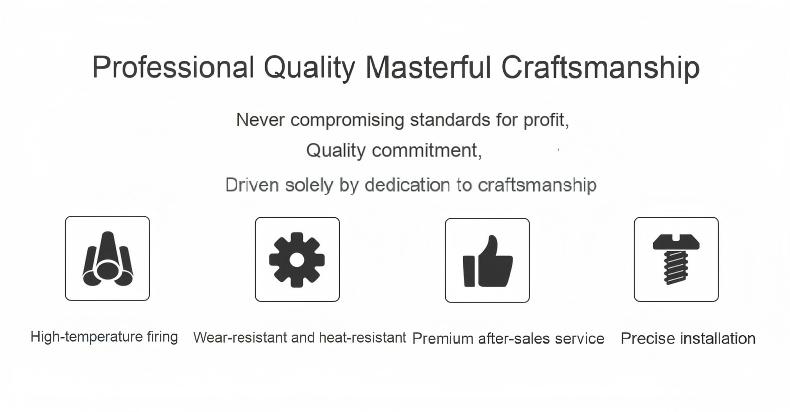 Professional Quality Masterful Craftsmanship

Never compromising standards for profit,
Quality commitment,
Driven solely by dedication to craftsmanship

High-temperature firing

Wear-resistant and heat-resistant

Premium after-sales service

Precise installation